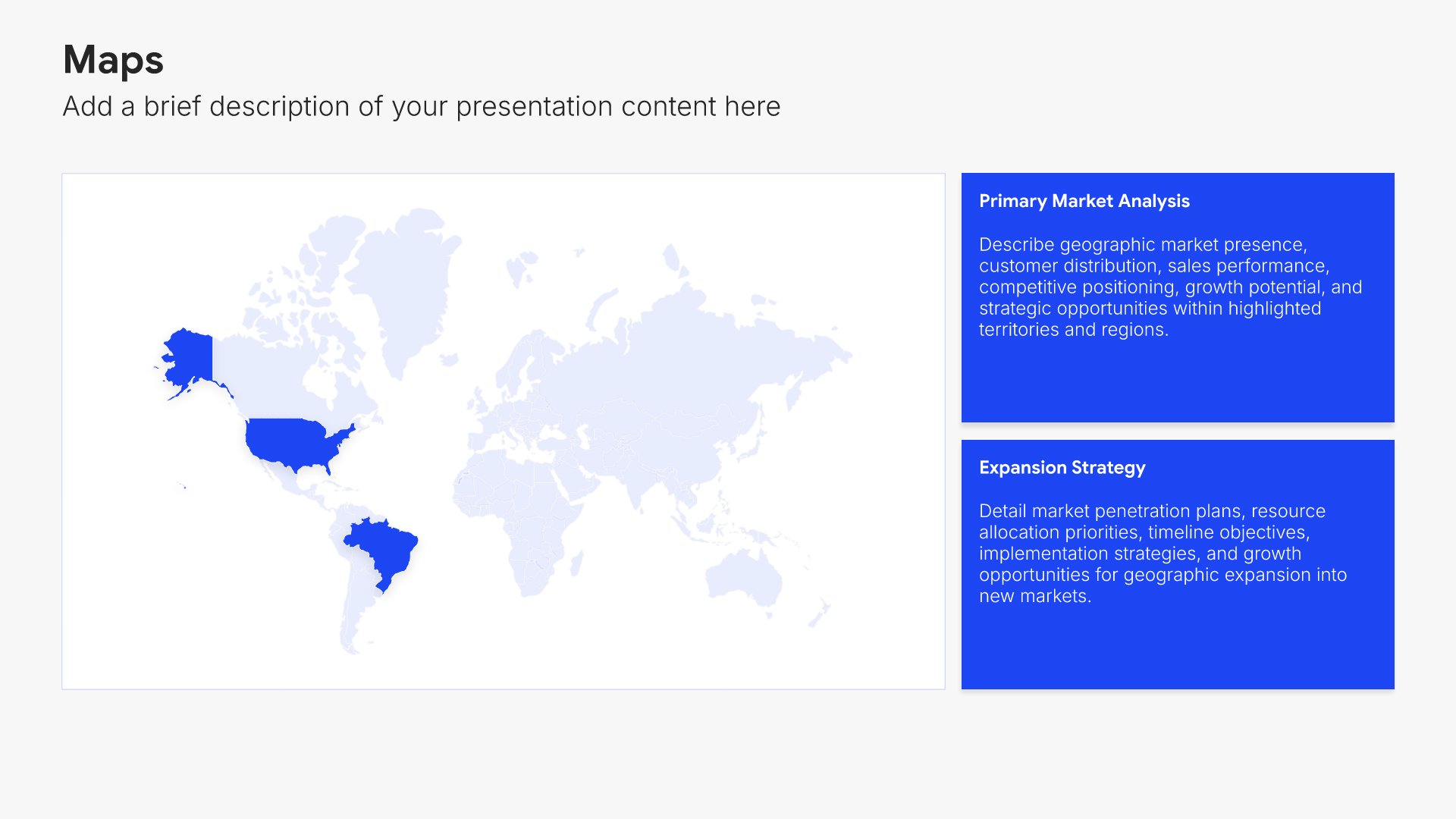 Maps

Add a brief description of your presentation content here

Primary Market Analysis

Describe geographic market presence, customer distribution, sales performance, competitive positioning, growth potential, and strategic opportunities within highlighted territories and regions.

Expansion Strategy

Detail market penetration plans, resource allocation priorities, timeline objectives, implementation strategies, and growth opportunities for geographic expansion into new markets.